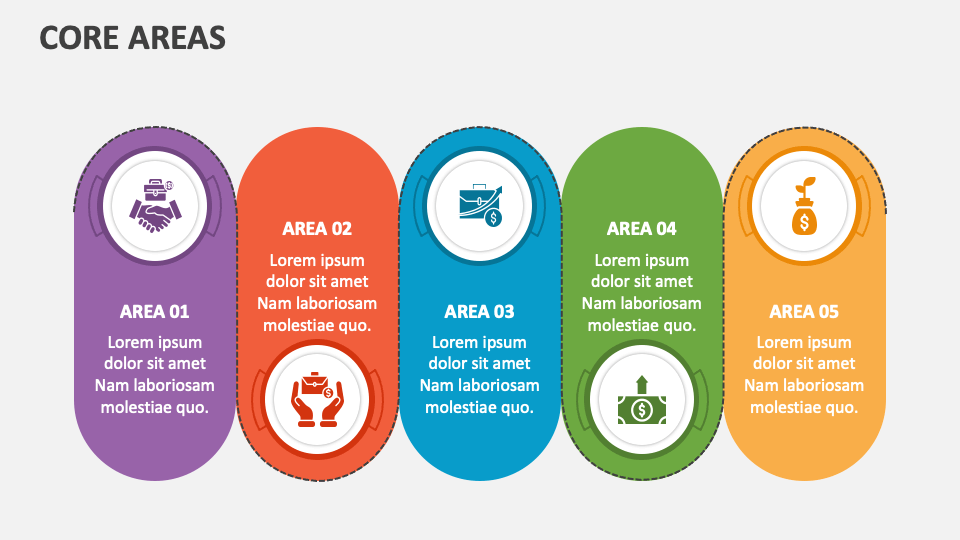 CORE AREAS

AREA 01
Lorem ipsum dolor sit amet Nam laboriosam molestiae quo.

AREA 02
Lorem ipsum dolor sit amet Nam laboriosam molestiae quo.

AREA 03
Lorem ipsum dolor sit amet Nam laboriosam molestiae quo.

AREA 04
Lorem ipsum dolor sit amet Nam laboriosam molestiae quo.

AREA 05
Lorem ipsum dolor sit amet Nam laboriosam molestiae quo.